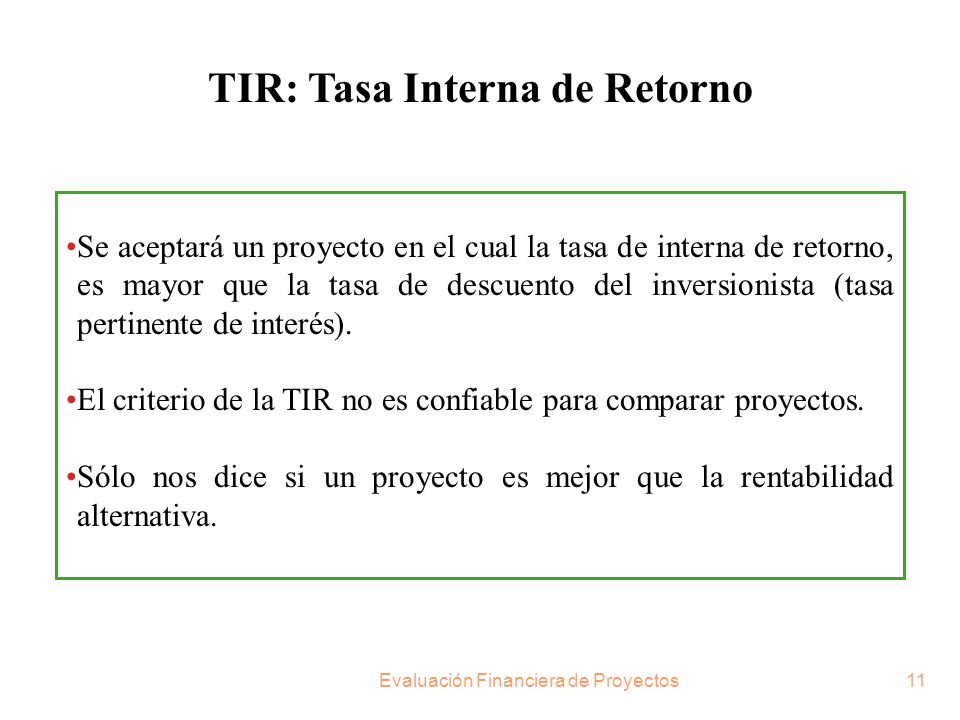 TIR: Tasa Interna de Retorno

•Se aceptará un proyecto en el cual la tasa de interna de retorno, es mayor que la tasa de descuento del inversionista (tasa pertinente de interés).

•El criterio de la TIR no es confiable para comparar proyectos.

•Sólo nos dice si un proyecto es mejor que la rentabilidad alternativa.

Evaluación Financiera de Proyectos 11